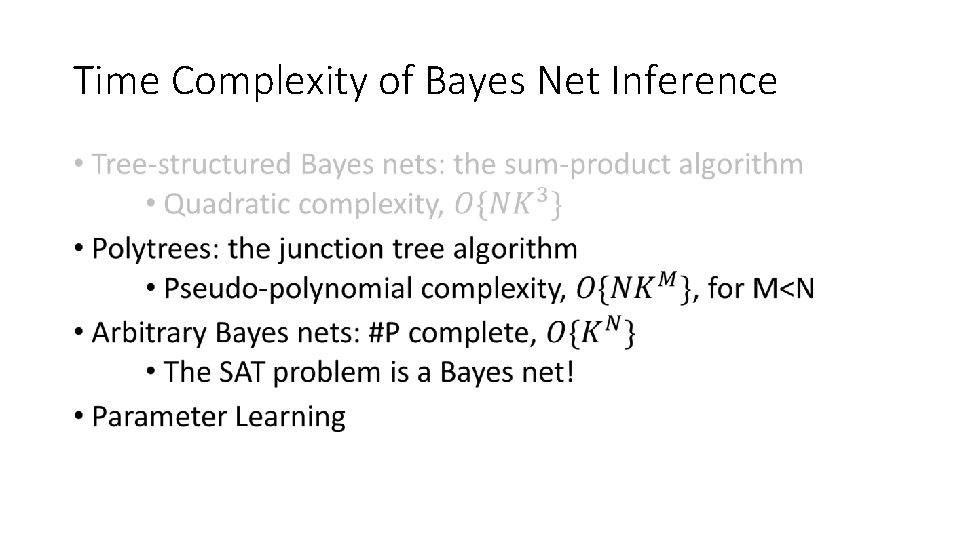 Time Complexity of Bayes Net Inference

• Tree-structured Bayes nets: the sum-product algorithm
  • Quadratic complexity, $O\{NK^3\}$
• Polytrees: the junction tree algorithm
  • Pseudo-polynomial complexity, $O\{NK^M\}$, for M<N
• Arbitrary Bayes nets: #P complete, $O\{K^N\}$
  • The SAT problem is a Bayes net!
• Parameter Learning